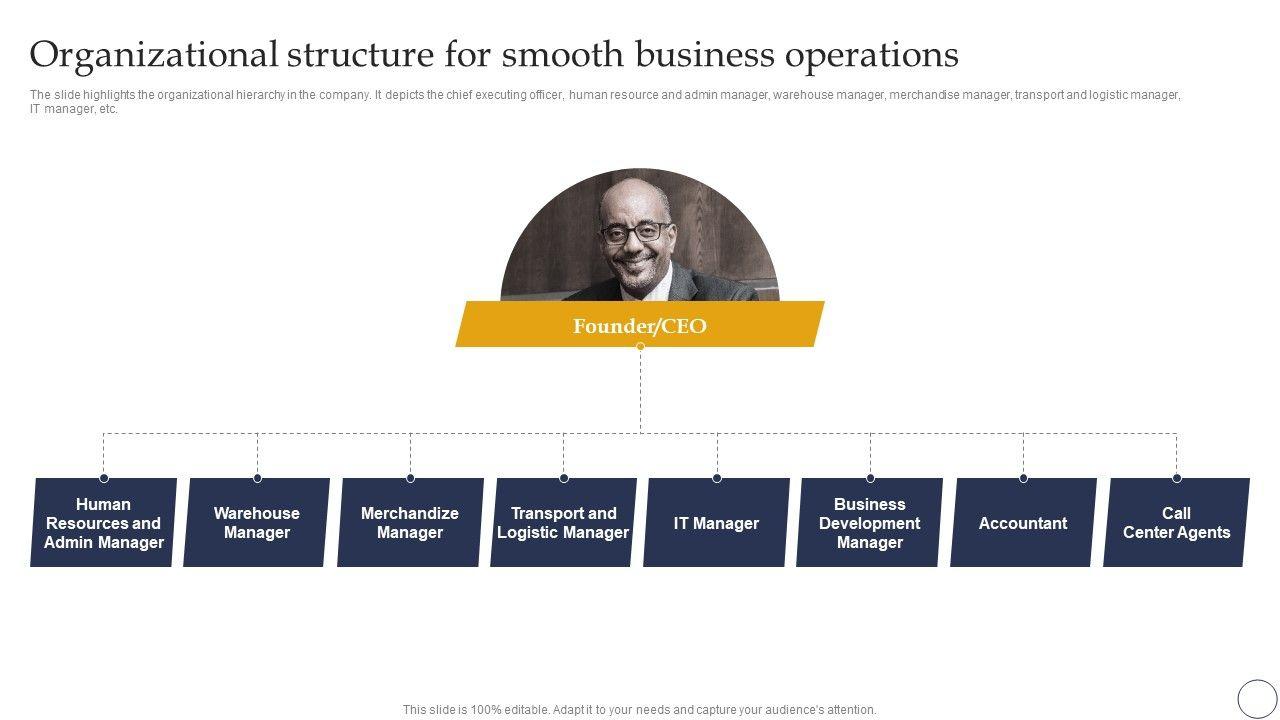 Organizational structure for smooth business operations

The slide highlights the organizational hierarchy in the company. It depicts the chief executing officer, human resource and admin manager, warehouse manager, merchandise manager, transport and logistic manager, IT manager, etc.

Founder/CEO

Human Resources and Admin Manager

Warehouse Manager

Merchandize Manager

Transport and Logistic Manager

IT Manager

Business Development Manager

Accountant

Call Center Agents

This slide is 100% editable. Adapt it to your needs and capture your audience's attention.